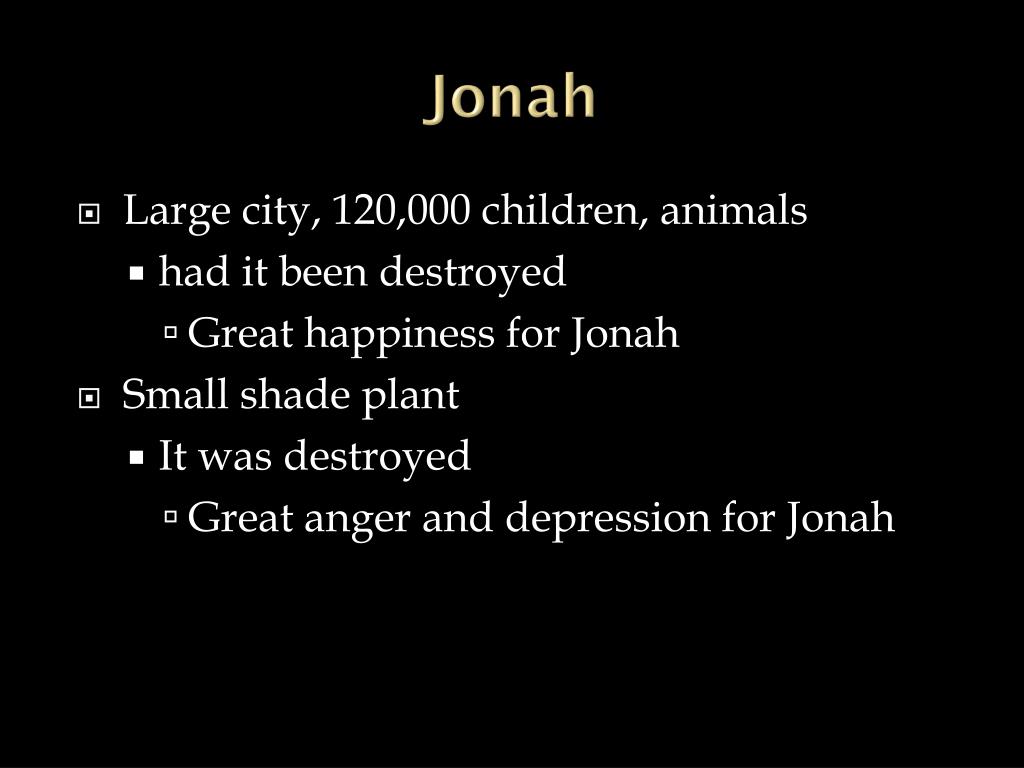 Jonah

Large city, 120,000 children, animals
had it been destroyed
Great happiness for Jonah
Small shade plant
It was destroyed
Great anger and depression for Jonah